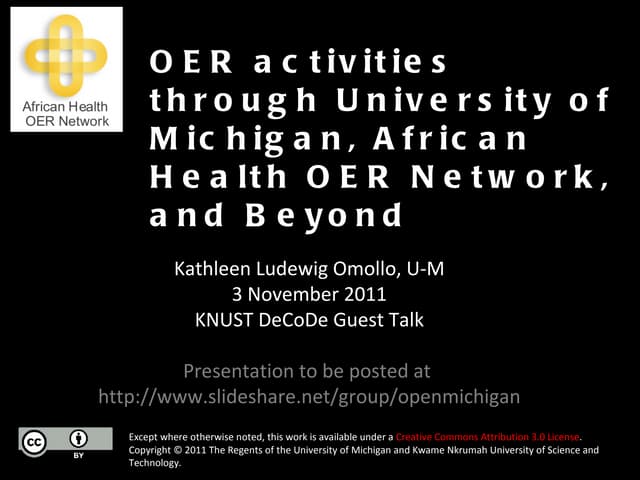 African Health OER Network

OER activities through University of Michigan, African Health OER Network, and Beyond

Kathleen Ludewig Omollo, U-M
3 November 2011
KNUST DeCoDe Guest Talk

Presentation to be posted at
http://www.slideshare.net/group/openmichigan

cc BY

Except where otherwise noted, this work is available under a Creative Commons Attribution 3.0 License. Copyright © 2011 The Regents of the University of Michigan and Kwame Nkrumah University of Science and Technology.